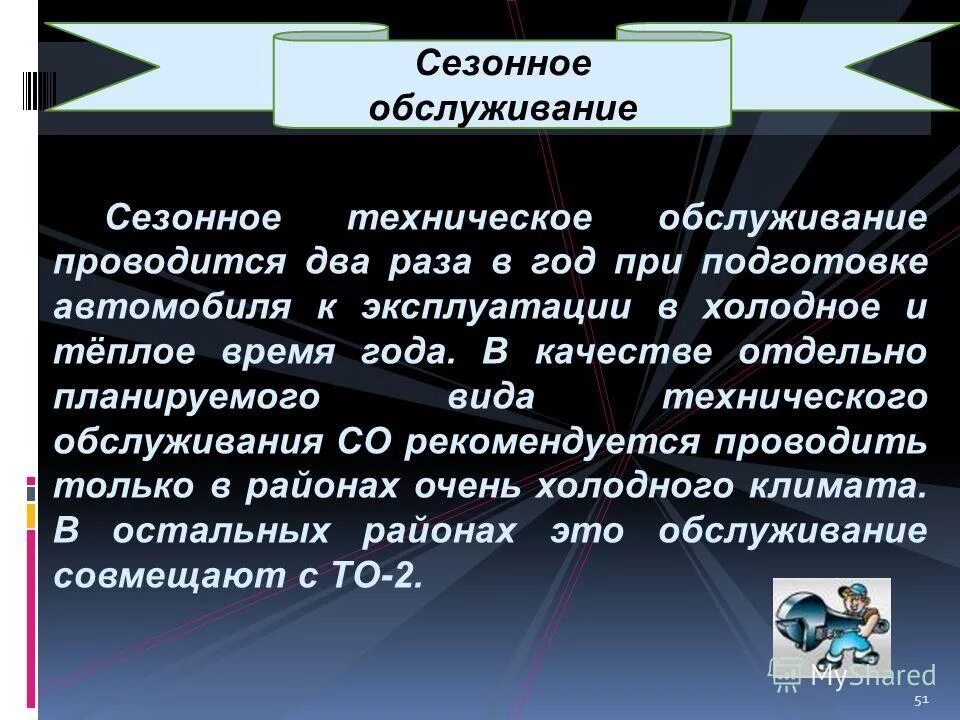 Сезонное обслуживание

Сезонное техническое обслуживание проводится два раза в год при подготовке автомобиля к эксплуатации в холодное и тёплое время года. В качестве отдельно планируемого вида технического обслуживания СО рекомендуется проводить только в районах очень холодного климата. В остальных районах это обслуживание совмещают с ТО-2.

MyShared

51